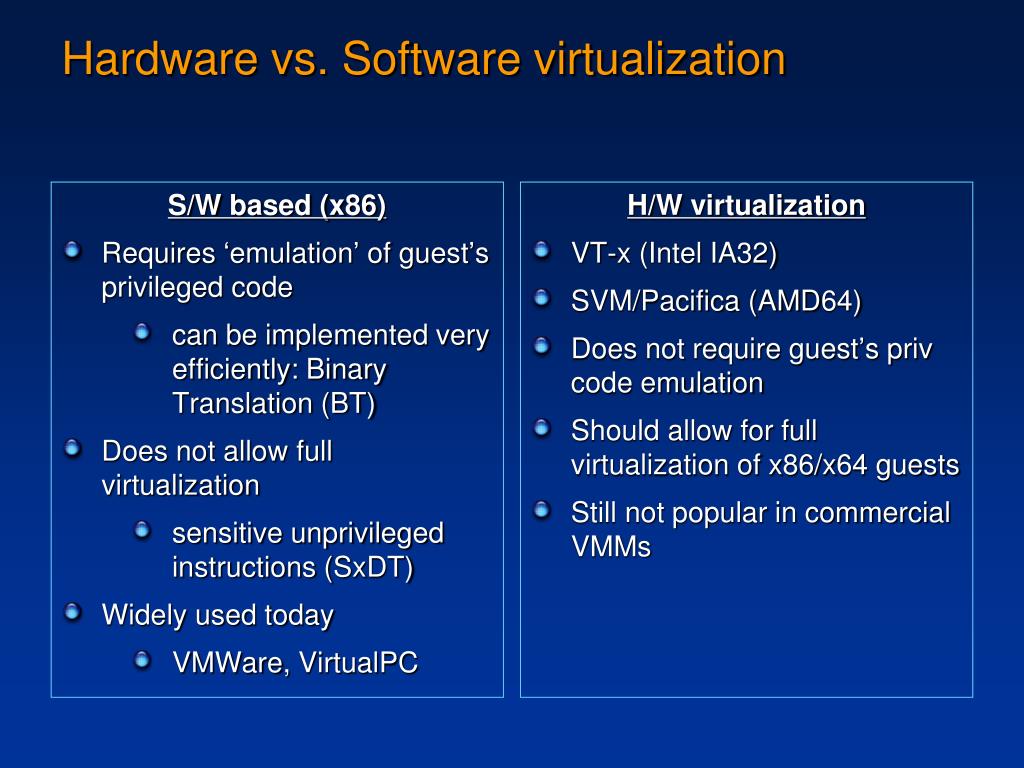 Hardware vs. Software virtualization

S/W based (x86)

Requires ‘emulation’ of guest’s privileged code

can be implemented very efficiently: Binary Translation (BT)

Does not allow full virtualization

sensitive unprivileged instructions (SxDT)

Widely used today

VMWare, VirtualPC

H/W virtualization

VT-x (Intel IA32)

SVM/Pacifica (AMD64)

Does not require guest’s priv code emulation

Should allow for full virtualization of x86/x64 guests

Still not popular in commercial VMMs